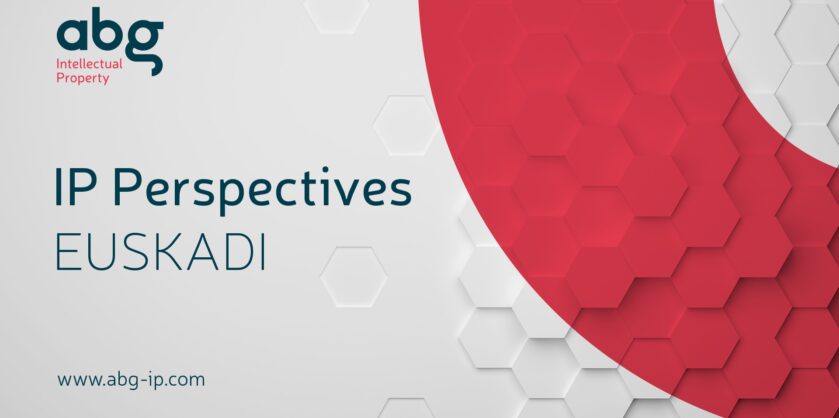 abg
Intellectual Property

IP Perspectives
EUSKADI

www.abg-ip.com